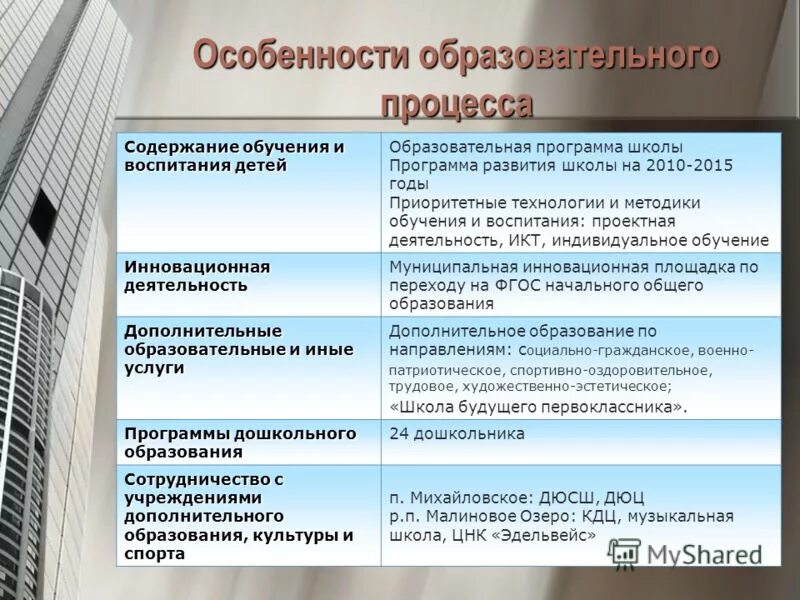 Особенности образовательного процесса

| Содержание обучения и воспитания детей | Образовательная программа школы Программа развития школы на 2010-2015 годы Приоритетные технологии и методики обучения и воспитания: проектная деятельность, ИКТ, индивидуальное обучение |
|---|---|
| Инновационная деятельность | Муниципальная инновационная площадка по переходу на ФГОС начального общего образования |
| Дополнительные образовательные и иные услуги | Дополнительное образование по направлениям: социально-гражданское, военно-патриотическое, спортивно-оздоровительное, трудовое, художественно-эстетическое; «Школа будущего первоклассника». |
| Программы дошкольного образования | 24 дошкольника |
| Сотрудничество с учреждениями дополнительного образования, культуры и спорта | п. Михайловское: ДЮСШ, ДЮЦ р.п. Малиновое Озеро: КДЦ, музыкальная школа, ЦНК «Эдельвейс» |

MyShared